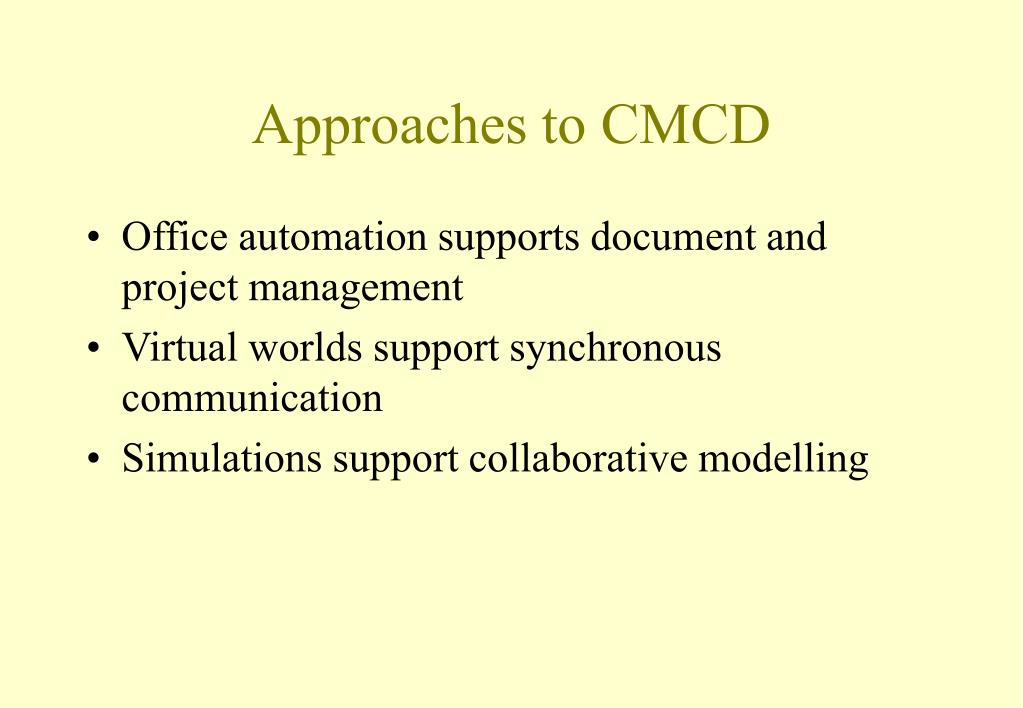 Approaches to CMCD

• Office automation supports document and project management
• Virtual worlds support synchronous communication
• Simulations support collaborative modelling